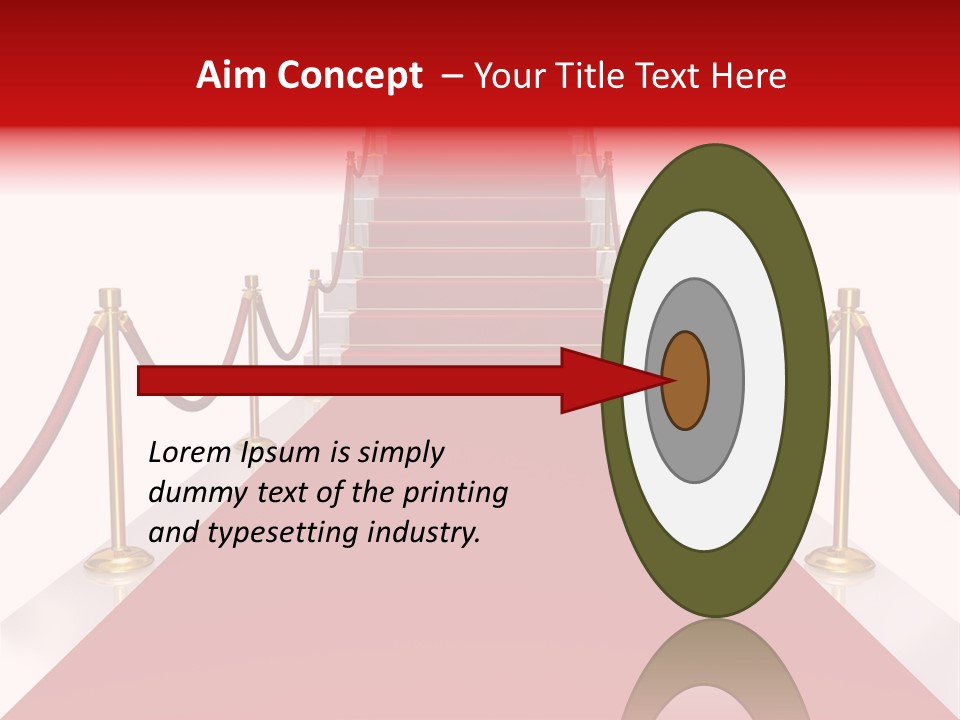 Aim Concept – Your Title Text Here

Lorem Ipsum is simply dummy text of the printing and typesetting industry.